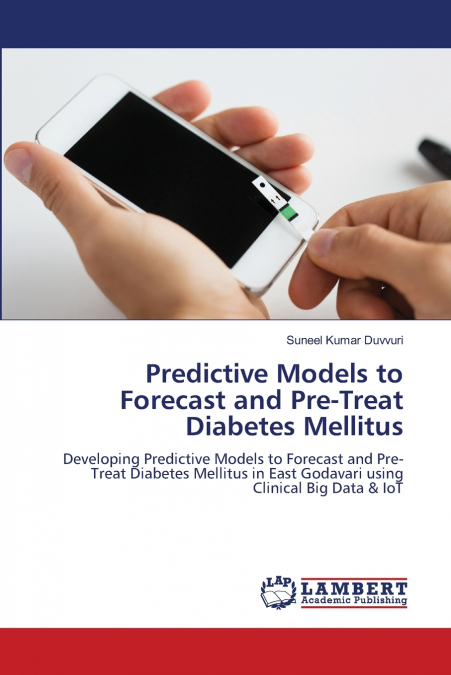 Suneel Kumar Duvvuri

Predictive Models to Forecast and Pre-Treat Diabetes Mellitus

Developing Predictive Models to Forecast and Pre-Treat Diabetes Mellitus in East Godavari using Clinical Big Data & IoT

LAP LAMBERT Academic Publishing